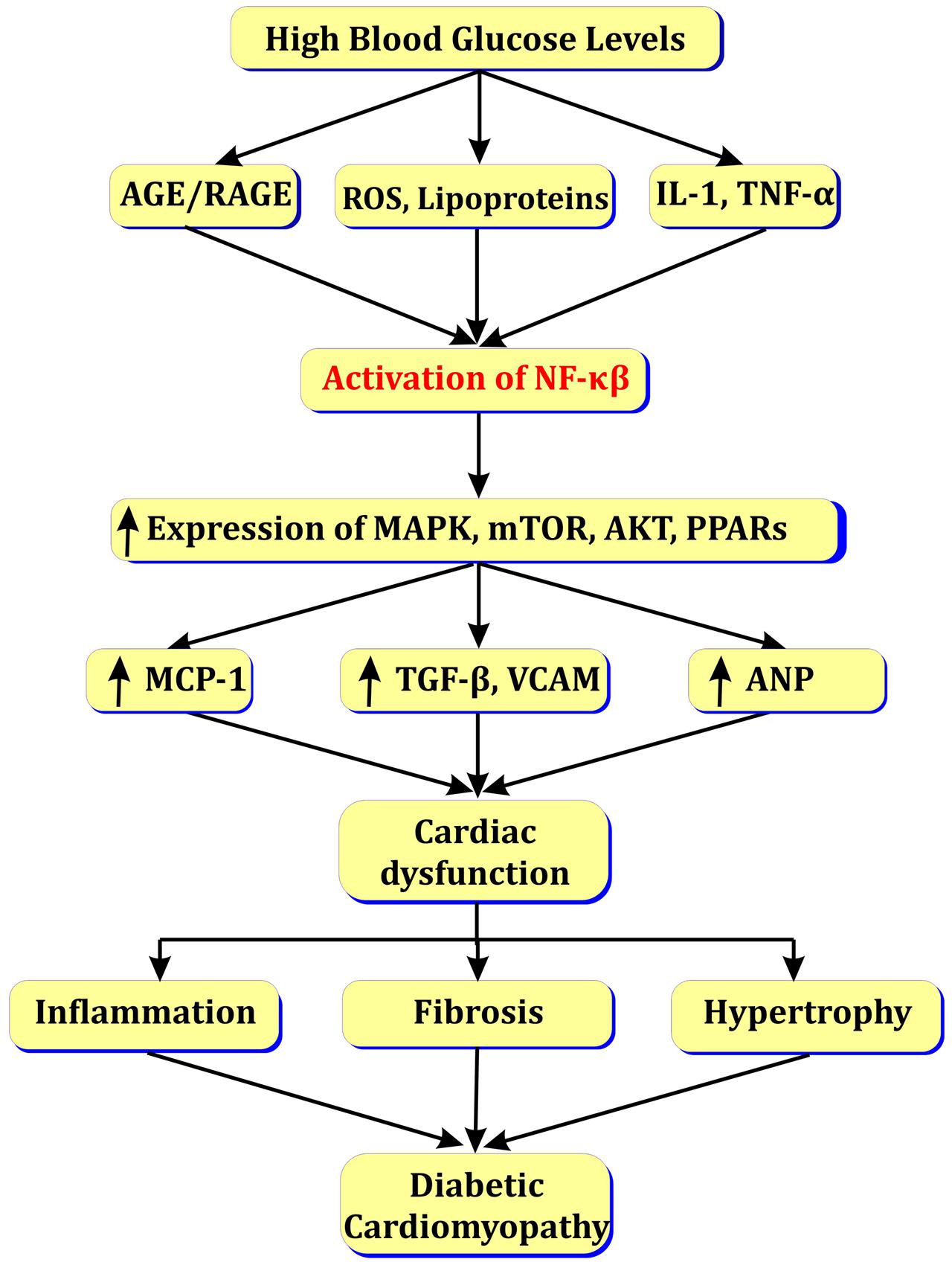 High Blood Glucose Levels

AGE/RAGE

ROS, Lipoproteins

IL-1, TNF-α

Activation of NF-κβ

↑ Expression of MAPK, mTOR, AKT, PPARs

↑ MCP-1

↑ TGF-β, VCAM

↑ ANP

Cardiac dysfunction

Inflammation

Fibrosis

Hypertrophy

Diabetic Cardiomyopathy